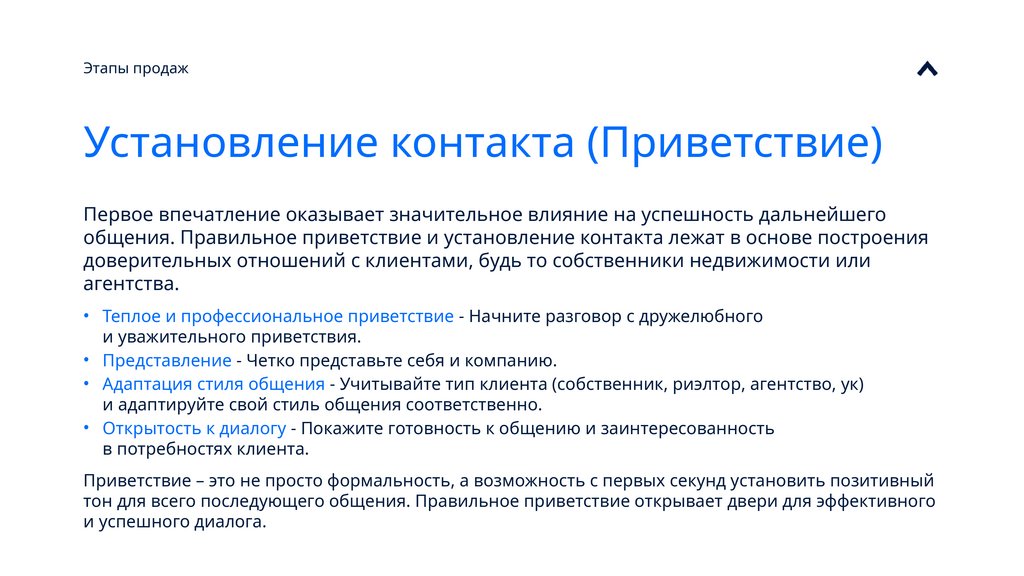 Этапы продаж

Установление контакта (Приветствие)

Первое впечатление оказывает значительное влияние на успешность дальнейшего общения. Правильное приветствие и установление контакта лежат в основе построения доверительных отношений с клиентами, будь то собственники недвижимости или агентства.

• Теплое и профессиональное приветствие - Начните разговор с дружелюбного и уважительного приветствия.
• Представление - Четко представьте себя и компанию.
• Адаптация стиля общения - Учитывайте тип клиента (собственник, риэлтор, агентство, ук) и адаптируйте свой стиль общения соответственно.
• Открытость к диалогу - Покажите готовность к общению и заинтересованность в потребностях клиента.

Приветствие – это не просто формальность, а возможность с первых секунд установить позитивный тон для всего последующего общения. Правильное приветствие открывает двери для эффективного и успешного диалога.